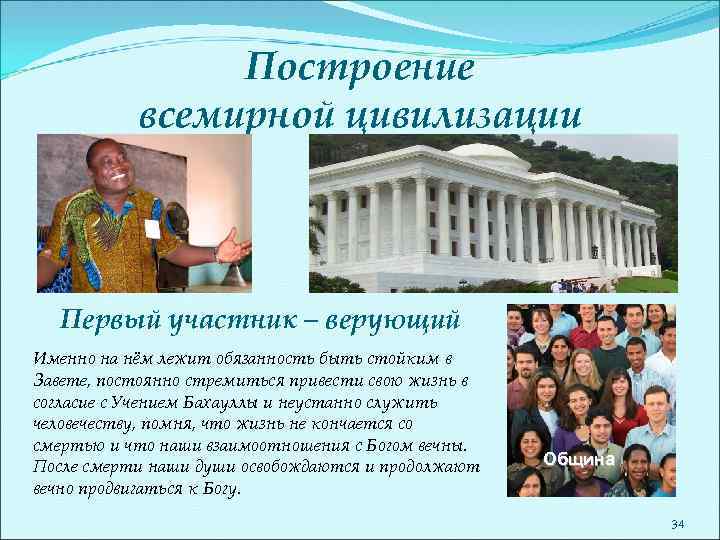 Построение всемирной цивилизации

Первый участник – верующий

Именно на нём лежит обязанность быть стойким в Завете, постоянно стремиться привести свою жизнь в согласие с Учением Бахауллы и неустанно служить человечеству, помня, что жизнь не кончается со смертью и что наши взаимоотношения с Богом вечны. После смерти наши души освобождаются и продолжают вечно продвигаться к Богу.

Община

34